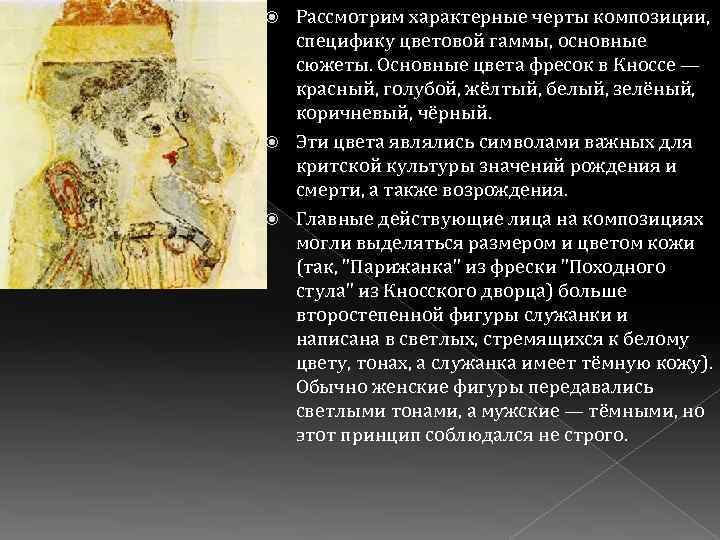 Рассмотрим характерные черты композиции, специфику цветовой гаммы, основные сюжеты. Основные цвета фресок в Кноссе — красный, голубой, жёлтый, белый, зелёный, коричневый, чёрный.

Эти цвета являлись символами важных для критской культуры значений рождения и смерти, а также возрождения.

Главные действующие лица на композициях могли выделяться размером и цветом кожи (так, "Парижанка" из фрески "Походного стула" из Кносского дворца) больше второстепенной фигуры служанки и написана в светлых, стремящихся к белому цвету, тонах, а служанка имеет тёмную кожу). Обычно женские фигуры передавались светлыми тонами, а мужские — тёмными, но этот принцип соблюдался не строго.